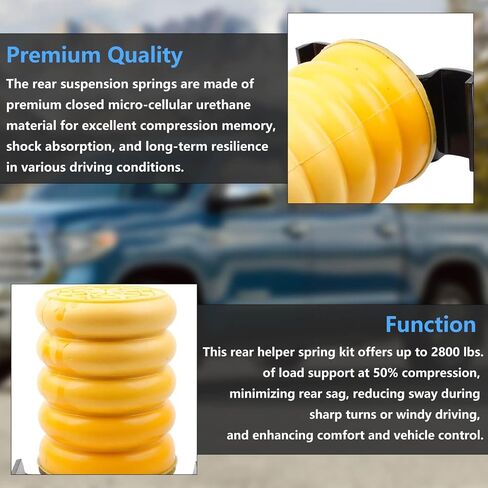 Premium Quality

The rear suspension springs are made of premium closed micro-cellular urethane material for excellent compression memory, shock absorption, and long-term resilience in various driving conditions.

Function

This rear helper spring kit offers up to 2800 lbs. of load support at 50% compression, minimizing rear sag, reducing sway during sharp turns or windy driving, and enhancing comfort and vehicle control.